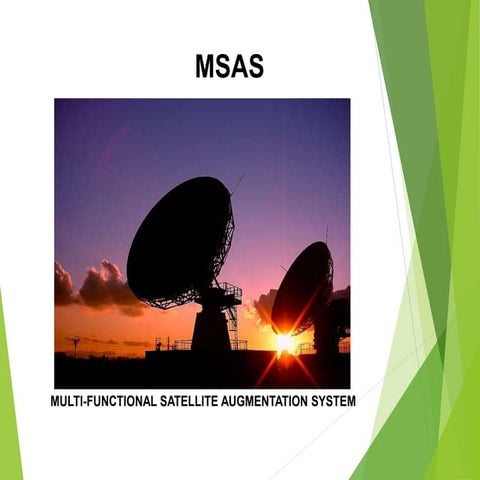 MSAS

MULTI-FUNCTIONAL SATELLITE AUGMENTATION SYSTEM